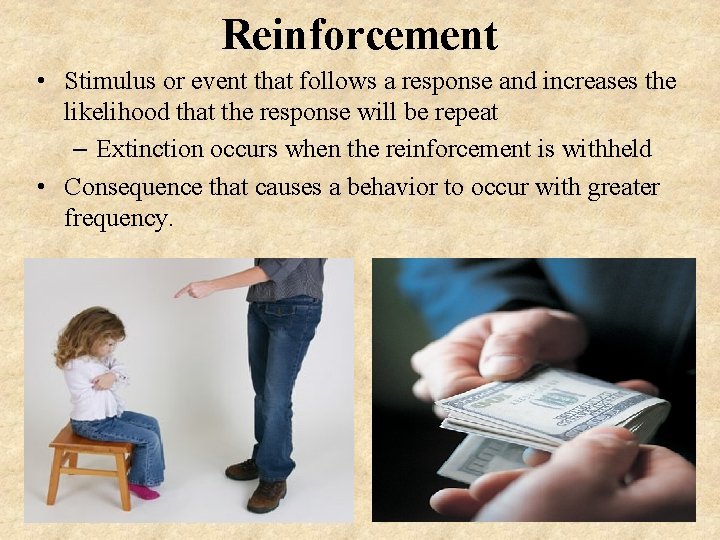 Reinforcement

• Stimulus or event that follows a response and increases the likelihood that the response will be repeat

– Extinction occurs when the reinforcement is withheld

• Consequence that causes a behavior to occur with greater frequency.